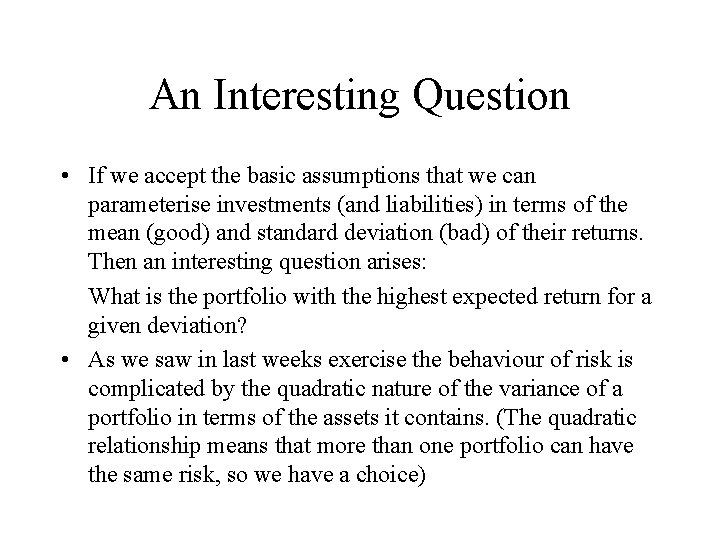 An Interesting Question

• If we accept the basic assumptions that we can parameterise investments (and liabilities) in terms of the mean (good) and standard deviation (bad) of their returns. Then an interesting question arises:

What is the portfolio with the highest expected return for a given deviation?

• As we saw in last weeks exercise the behaviour of risk is complicated by the quadratic nature of the variance of a portfolio in terms of the assets it contains. (The quadratic relationship means that more than one portfolio can have the same risk, so we have a choice)